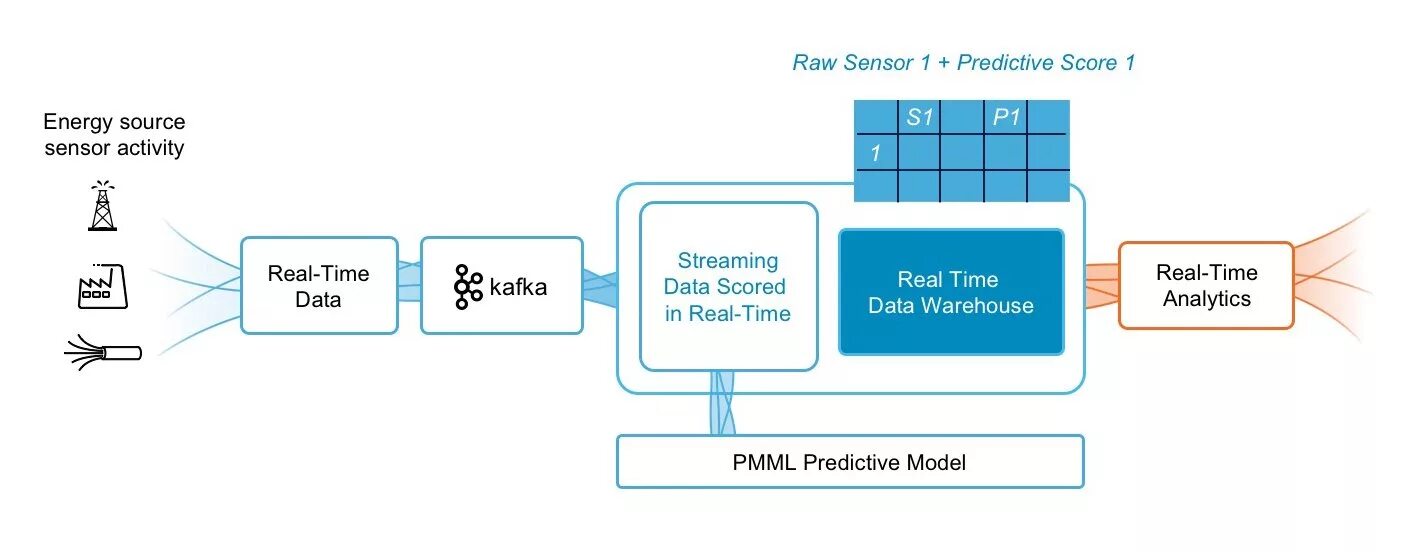 Raw Sensor 1 + Predictive Score 1

|   | S1 |   | P1 |   |
|---|---|---|---|---|
| 1 |   |   |   |   |
|   |   |   |   |   |

Energy source sensor activity

Real-Time Data

kafka

Streaming Data Scored in Real-Time

Real Time Data Warehouse

Real-Time Analytics

PMML Predictive Model